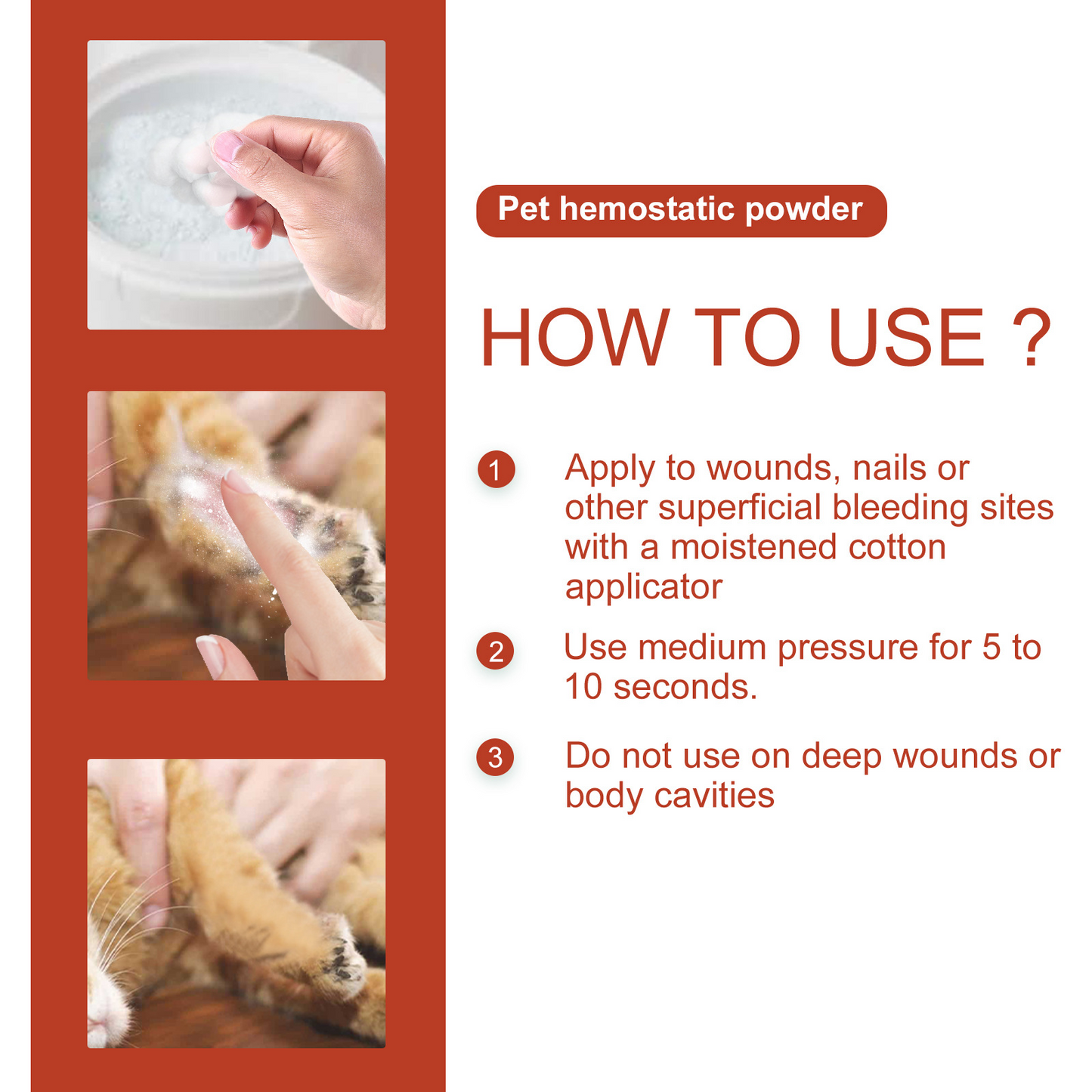 Pet hemostatic powder

HOW TO USE ?

1 Apply to wounds, nails or other superficial bleeding sites with a moistened cotton applicator

2 Use medium pressure for 5 to 10 seconds.

3 Do not use on deep wounds or body cavities